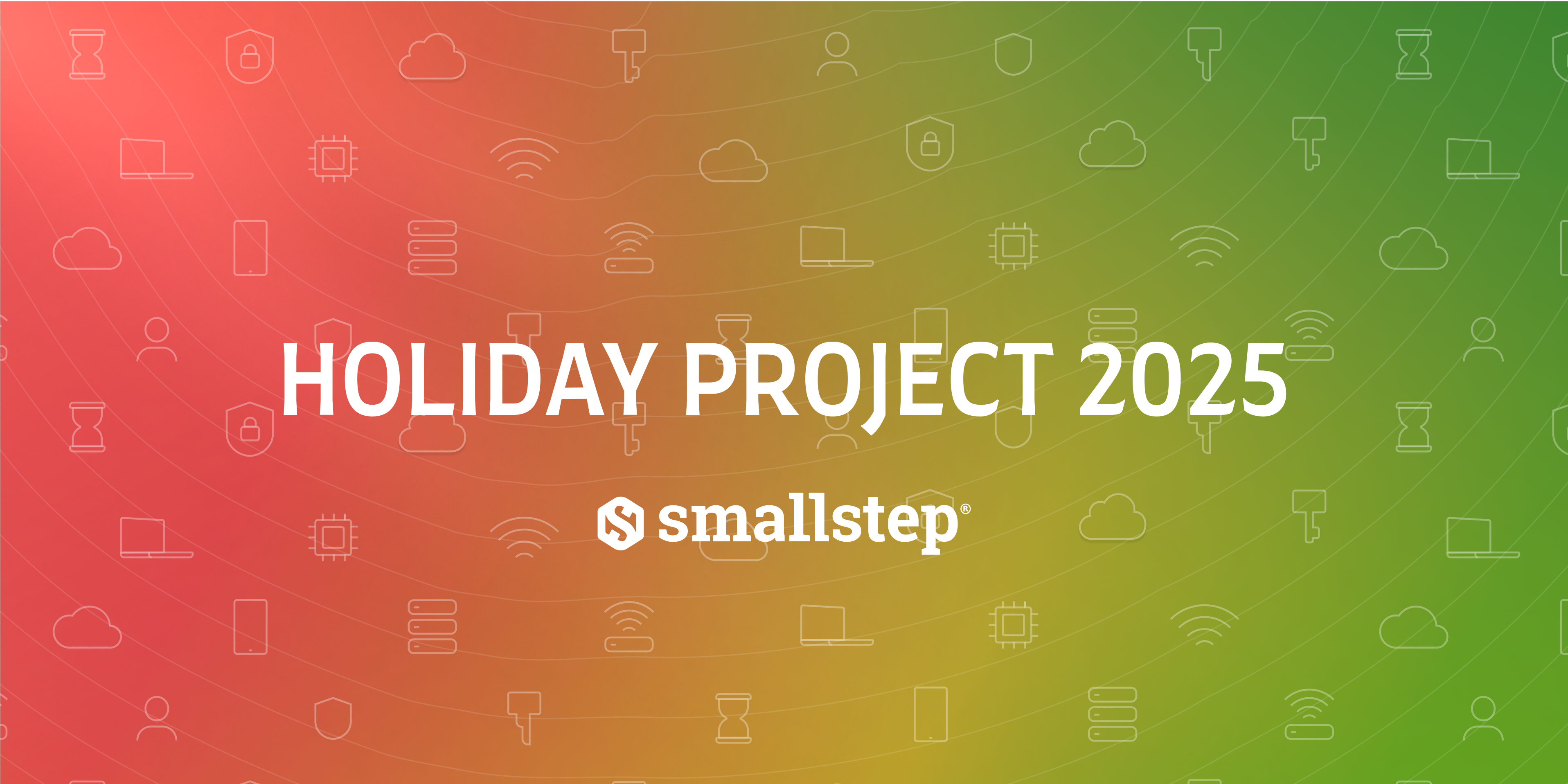 HOLIDAY PROJECT 2025

smallstep®